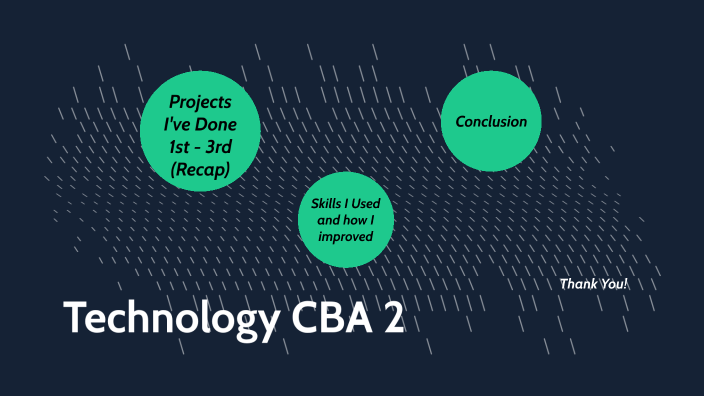 Projects I've Done 1st - 3rd (Recap)

Conclusion

Skills I Used and how I improved

Thank You!

Technology CBA 2